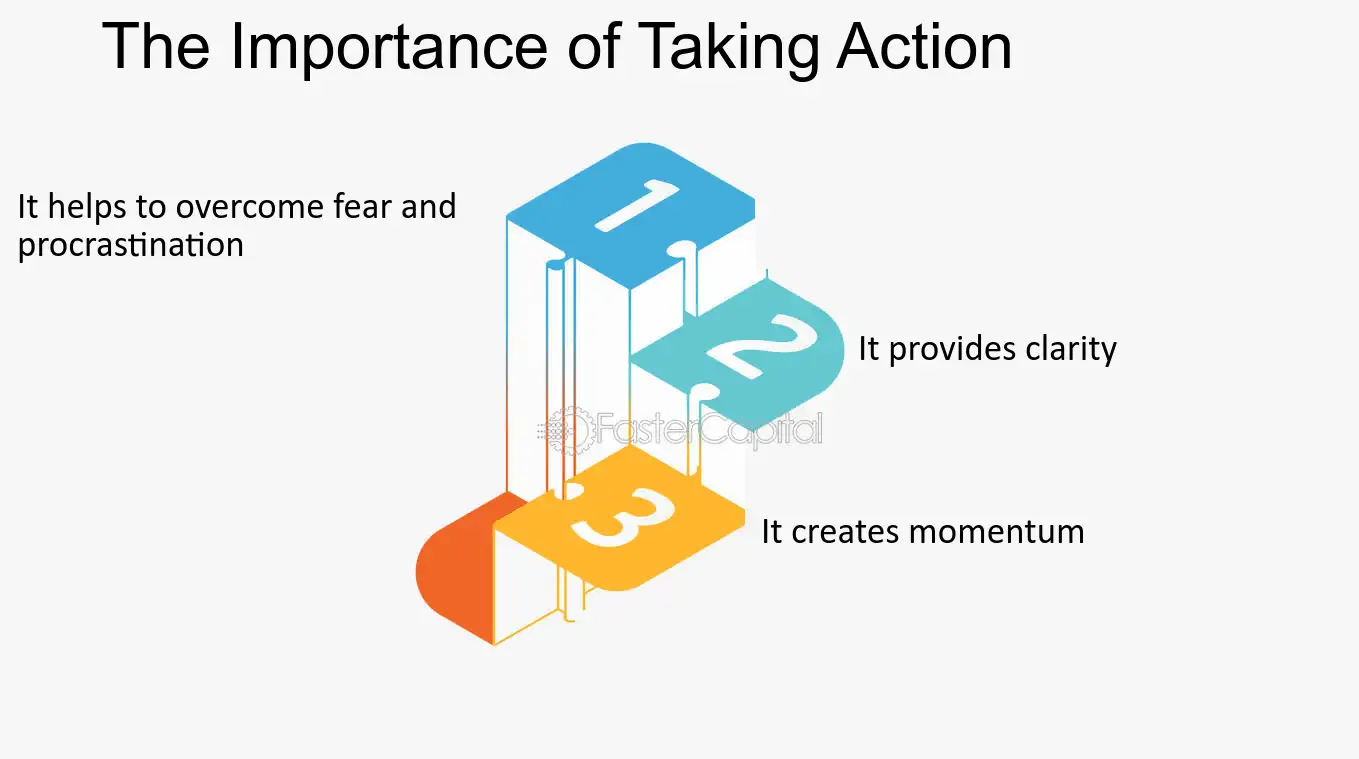 The Importance of Taking Action

It helps to overcome fear and procrastination

1

2

It provides clarity

3

It creates momentum

FasterCapital